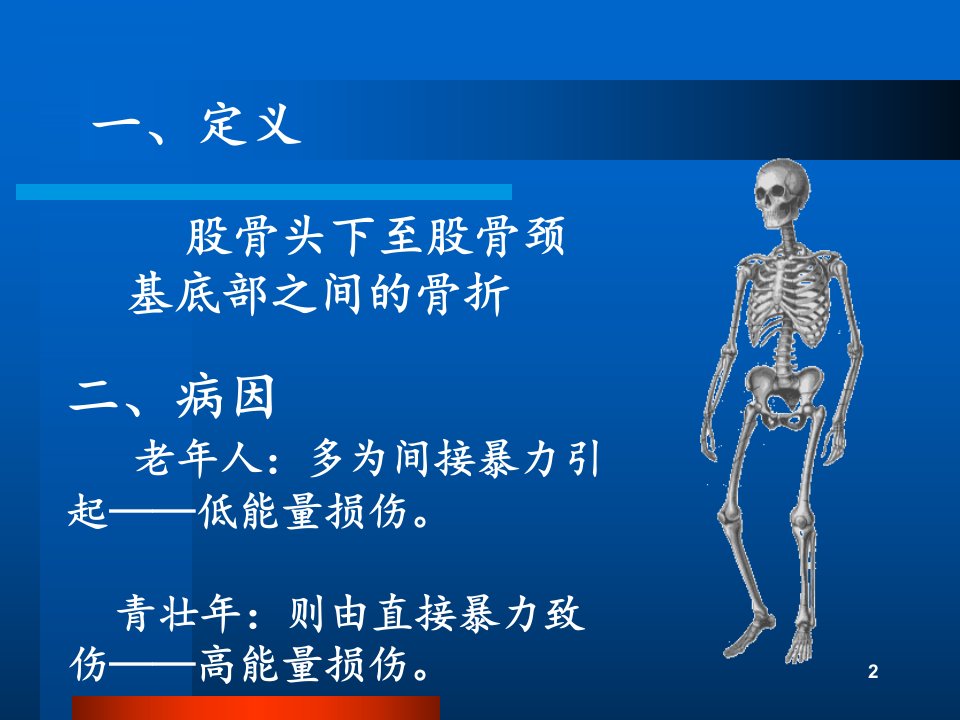 一、定义

股骨头下至股骨颈基底部之间的骨折

二、病因

老年人：多为间接暴力引起——低能量损伤。

青壮年：则由直接暴力致伤——高能量损伤。

2